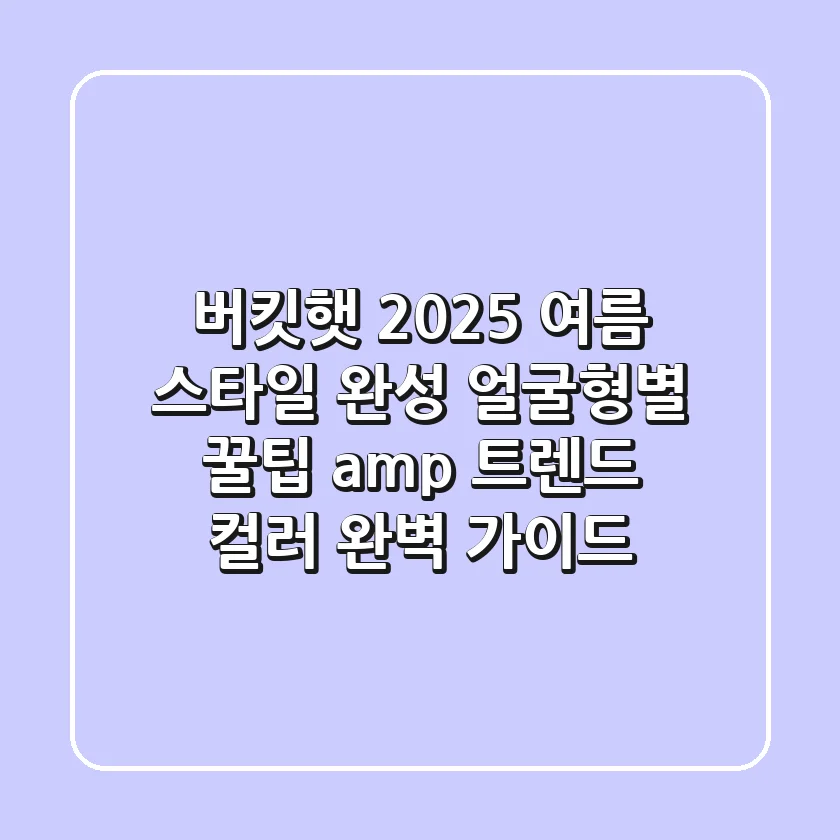 버킷햇 2025 여름 스타일 완성 얼굴형별 꿀팁 amp 트렌드 컬러 완벽 가이드